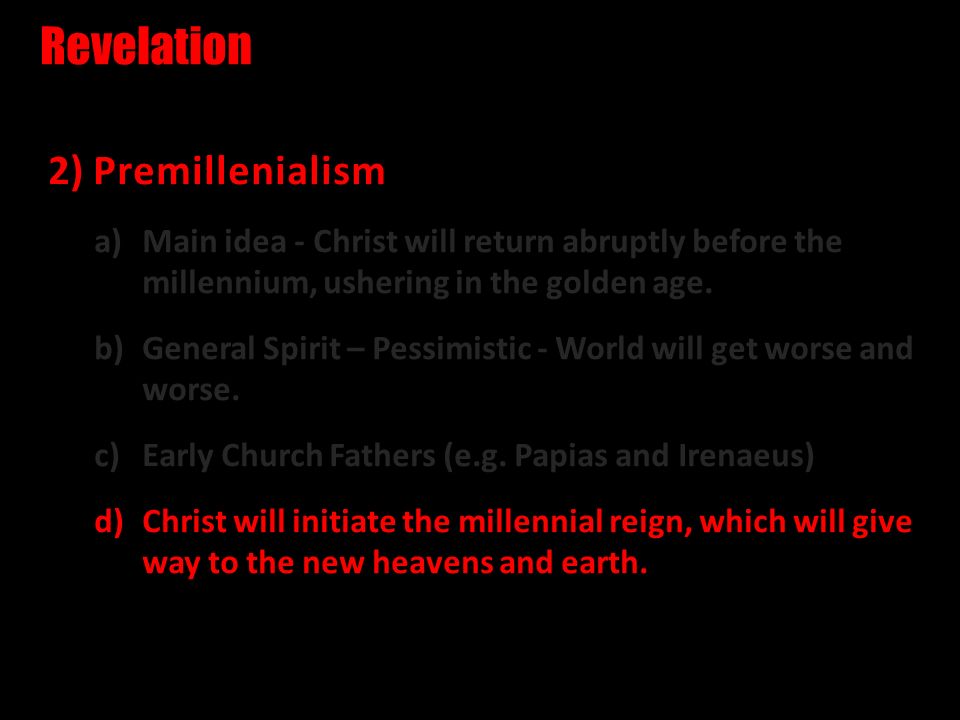 Revelation

2) Premillenialism

a) Main idea - Christ will return abruptly before the millennium, ushering in the golden age.

b) General Spirit – Pessimistic - World will get worse and worse.

c) Early Church Fathers (e.g. Papias and Irenaeus)

d) Christ will initiate the millennial reign, which will give way to the new heavens and earth.